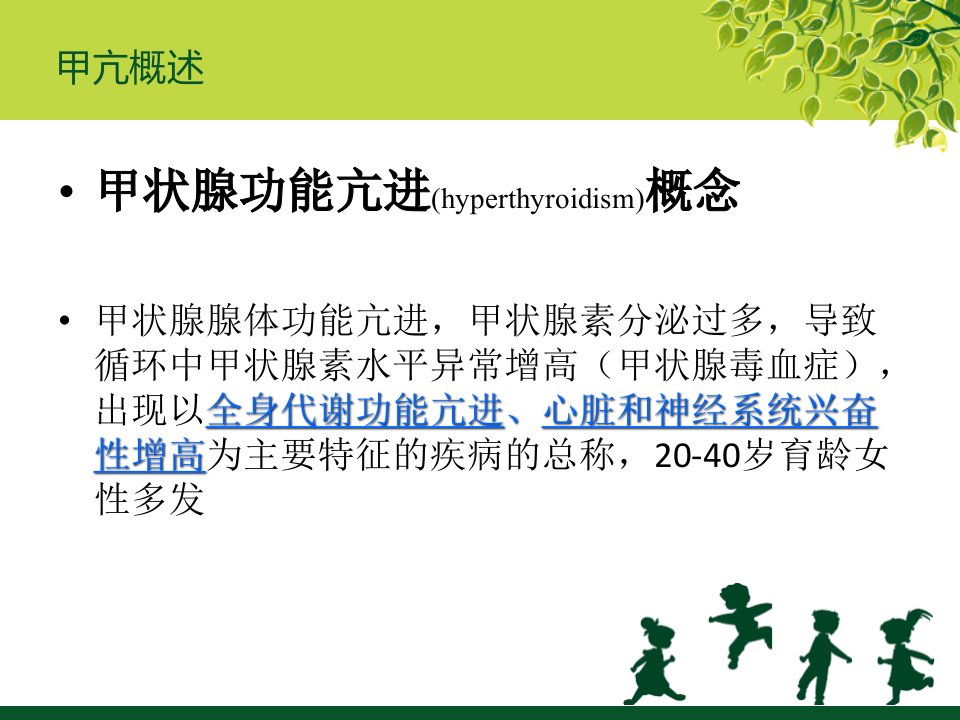 甲亢概述

• 甲状腺功能亢进(hyperthyroidism)概念

• 甲状腺腺体功能亢进，甲状腺素分泌过多，导致循环中甲状腺素水平异常增高（甲状腺毒血症），出现以全身代谢功能亢进、心脏和神经系统兴奋性增高为主要特征的疾病的总称，20-40岁育龄女性多发